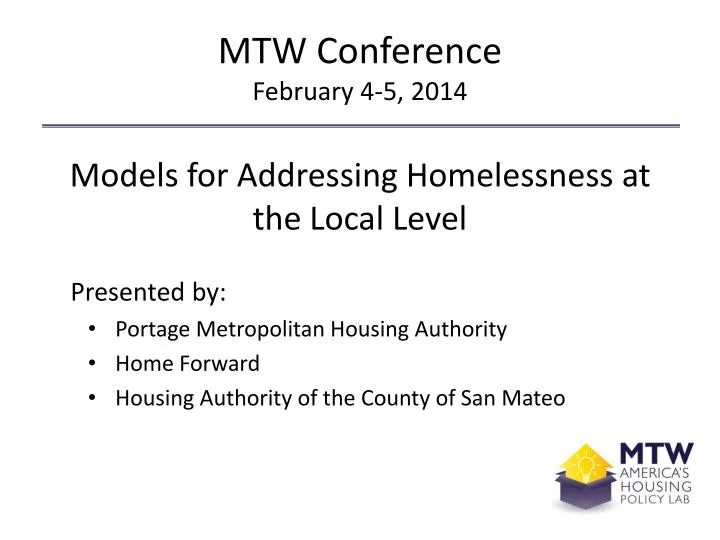 MTW Conference
February 4-5, 2014

Models for Addressing Homelessness at the Local Level

Presented by:
• Portage Metropolitan Housing Authority
• Home Forward
• Housing Authority of the County of San Mateo

MTW
AMERICA'S
HOUSING
POLICY LAB